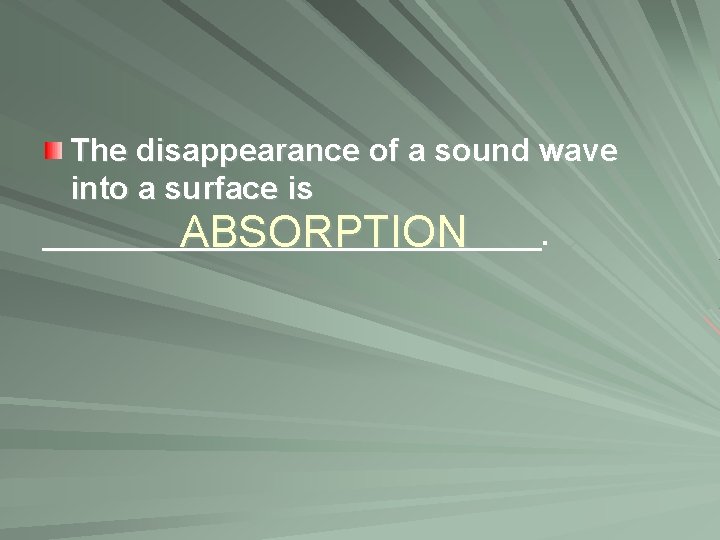 The disappearance of a sound wave into a surface is

ABSORPTION.